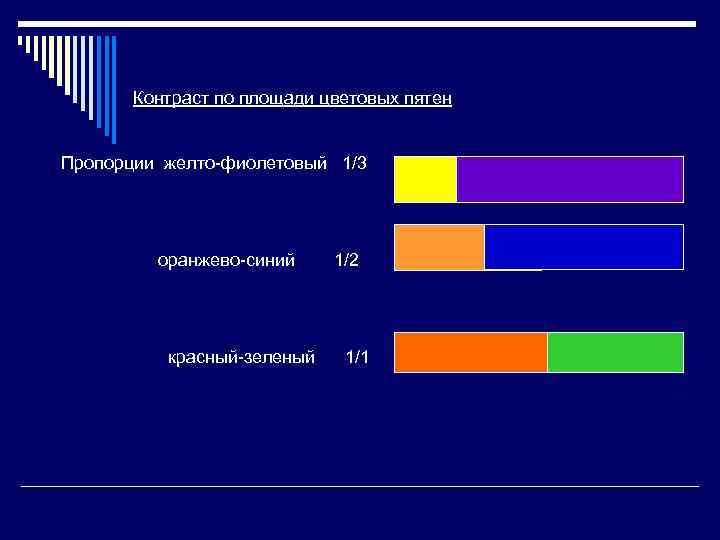 Контраст по площади цветовых пятен

Пропорции желто-фиолетовый 1/3

оранжево-синий 1/2

красный-зеленый 1/1